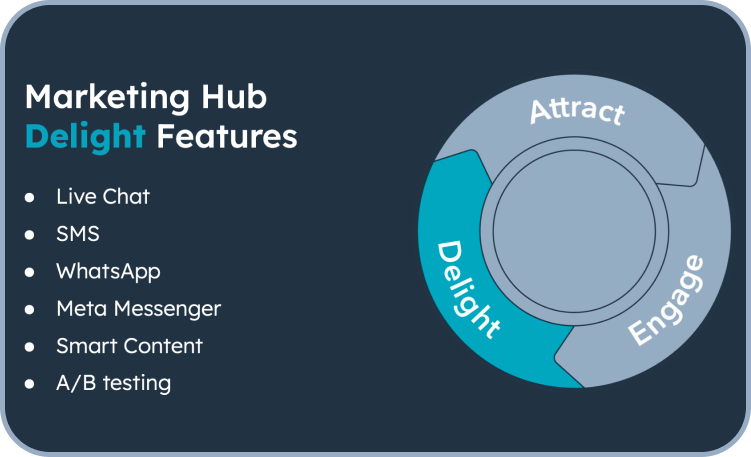 Marketing Hub
Delight Features

- Live Chat
- SMS
- WhatsApp
- Meta Messenger
- Smart Content
- A/B testing

Attract
Engage
Delight